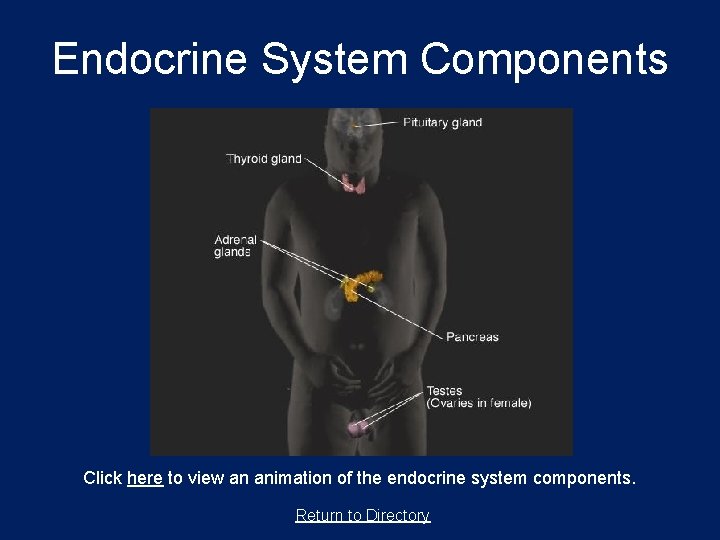 Endocrine System Components

Pituitary gland

Thyroid gland

Adrenal glands

Pancreas

Testes (Ovaries in female)

Click here to view an animation of the endocrine system components.

Return to Directory